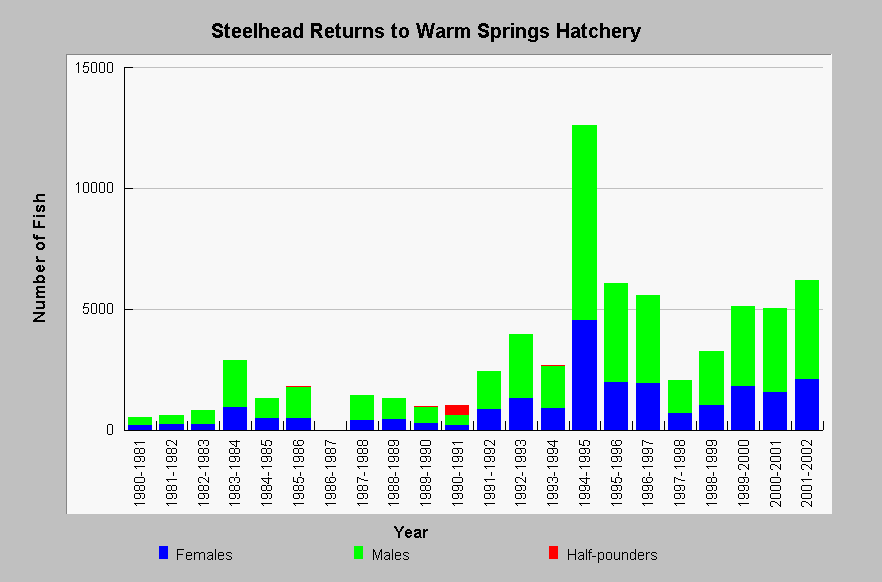 Steelhead Returns to Warm Springs Hatchery

Number of Fish

15000
10000
5000
0

1980-1981
1981-1982
1982-1983
1983-1984
1984-1985
1985-1986
1986-1987
1987-1988
1988-1989
1989-1990
1990-1991
1991-1992
1992-1993
1993-1994
1994-1995
1995-1996
1996-1997
1997-1998
1998-1999
1999-2000
2000-2001
2001-2002

Year

Females
Males
Half-pounders